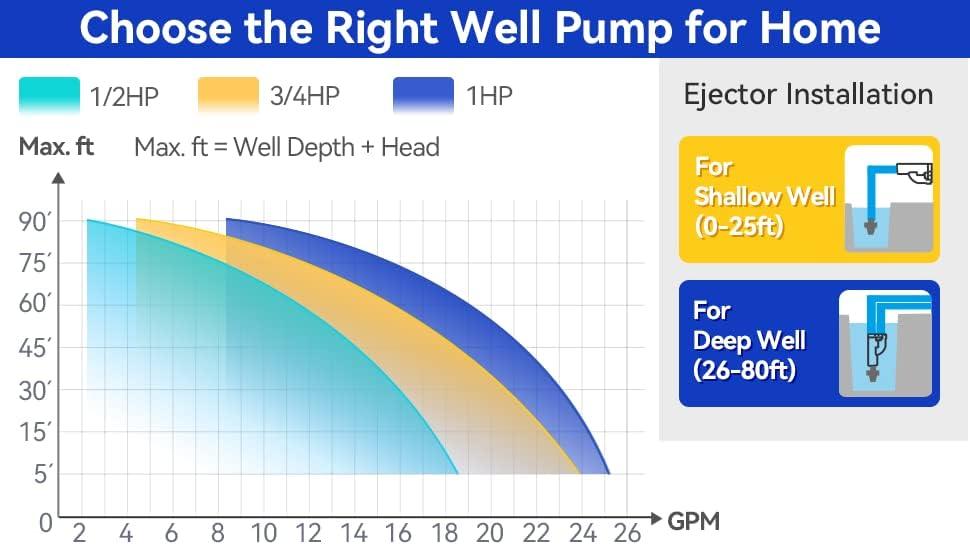 Choose the Right Well Pump for Home

1/2HP 3/4HP 1HP

Max. ft Max. ft = Well Depth + Head

90′
75′
60′
45′
30′
15′
5′
0

2 4 6 8 10 12 14 16 18 20 22 24 26 GPM

Ejector Installation

For Shallow Well (0-25ft)

For Deep Well (26-80ft)